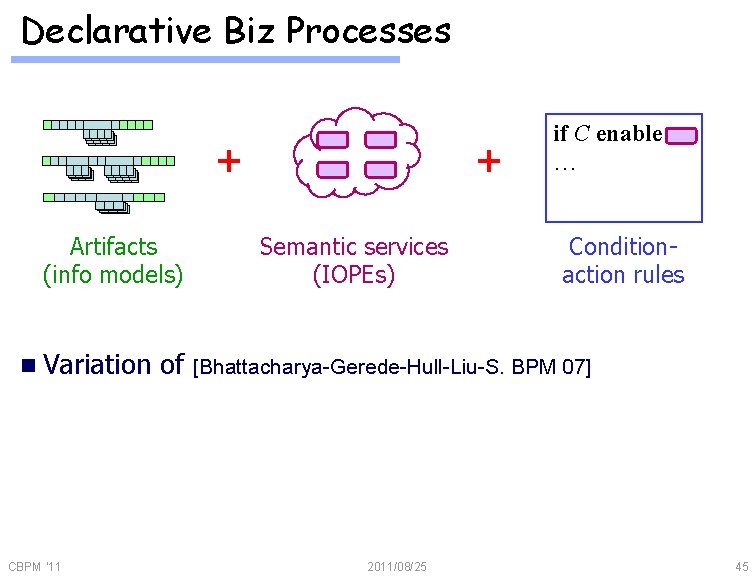 Declarative Biz Processes

+ +

if $C$ enable
…

Artifacts
(info models)

Semantic services
(IOPEs)

Condition-action rules

■ Variation of [Bhattacharya-Gerede-Hull-Liu-S. BPM 07]

CBPM '11

2011/08/25

45